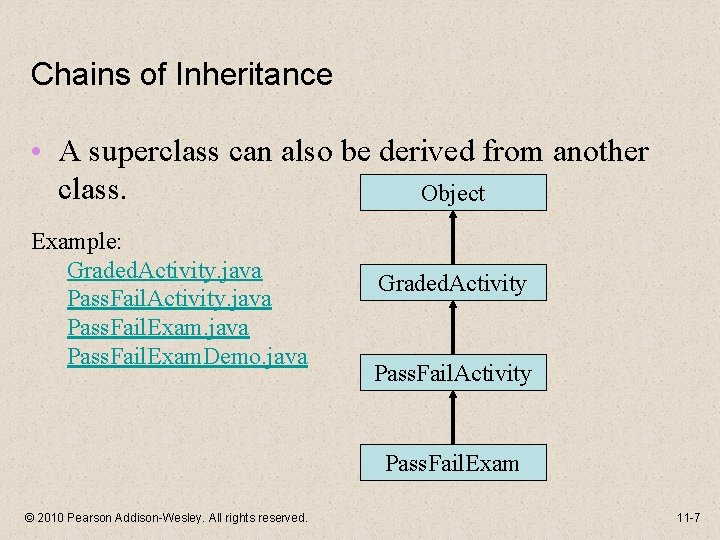 Chains of Inheritance

• A superclass can also be derived from another class.

Example:
GradedActivity.java
PassFailActivity.java
PassFailExam.java
PassFailExamDemo.java

Object

GradedActivity

PassFailActivity

PassFailExam

© 2010 Pearson Addison-Wesley. All rights reserved.

11-7